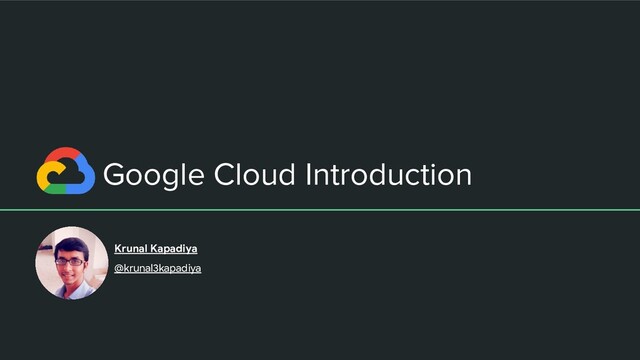 Google Cloud Introduction

Krunal Kapadiya

@krunal3kapadiya